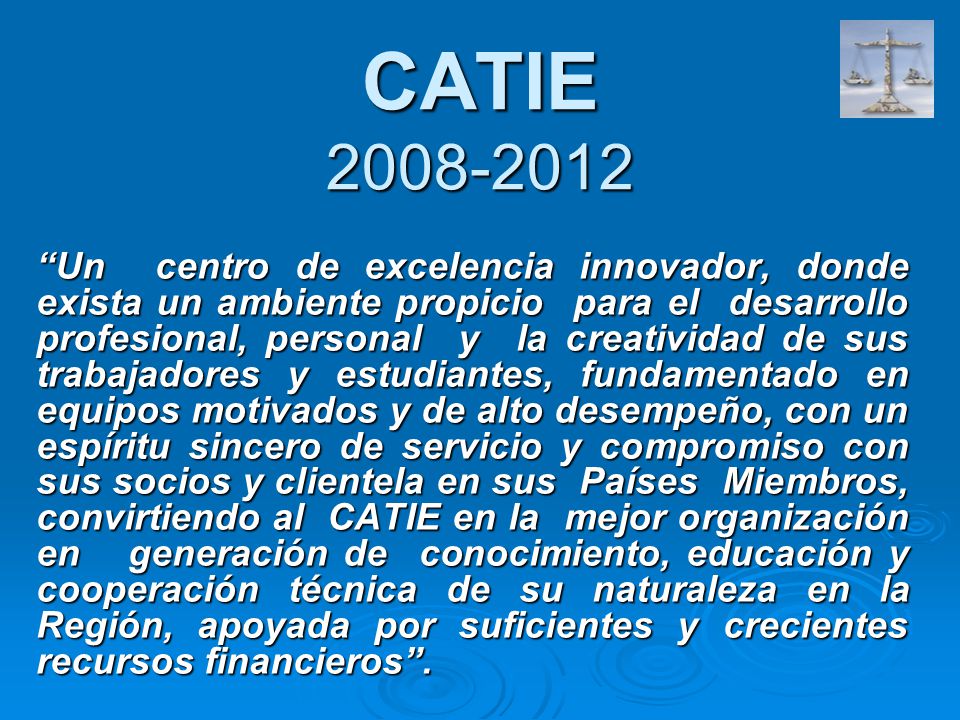 CATIE
2008-2012

“Un centro de excelencia innovador, donde exista un ambiente propicio para el desarrollo profesional, personal y la creatividad de sus trabajadores y estudiantes, fundamentado en equipos motivados y de alto desempeño, con un espíritu sincero de servicio y compromiso con sus socios y clientela en sus Países Miembros, convirtiendo al CATIE en la mejor organización en generación de conocimiento, educación y cooperación técnica de su naturaleza en la Región, apoyada por suficientes y crecientes recursos financieros”.